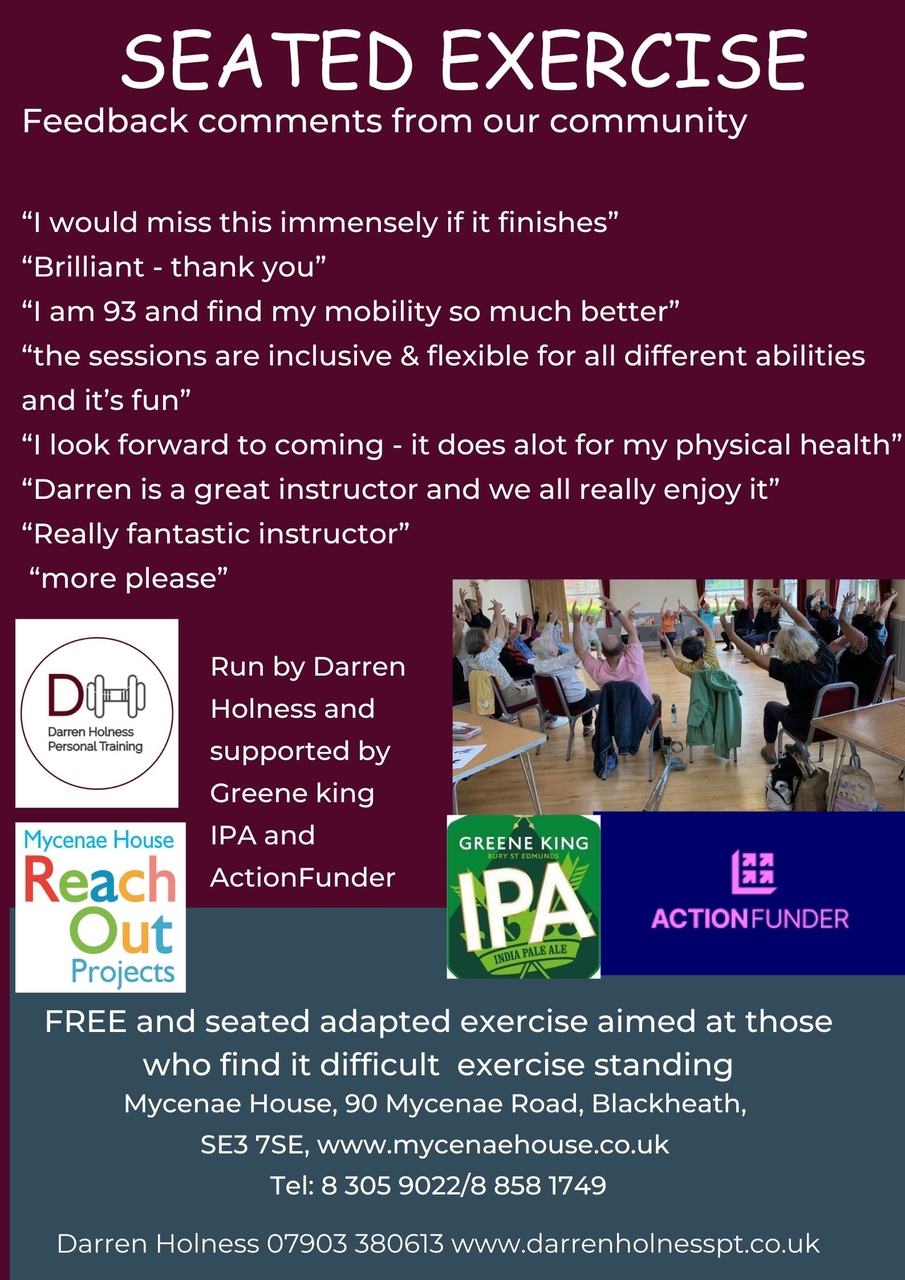 SEATED EXERCISE

Feedback comments from our community

“I would miss this immensely if it finishes”
“Brilliant - thank you”
“I am 93 and find my mobility so much better”
“the sessions are inclusive & flexible for all different abilities and it’s fun”
“I look forward to coming - it does alot for my physical health”
“Darren is a great instructor and we all really enjoy it”
“Really fantastic instructor”
“more please”

DH
Darren Holness Personal Training

Run by Darren Holness and supported by Greene king IPA and ActionFunder

Mycenae House
Reach Out Projects

GREENE KING
BURY ST EDMUNDS
IPA
INDIA PALE ALE

ACTIONFUNDER

FREE and seated adapted exercise aimed at those who find it difficult exercise standing

Mycenae House, 90 Mycenae Road, Blackheath, SE3 7SE, www.mycenaehouse.co.uk
Tel: 8 305 9022/8 858 1749

Darren Holness 07903 380613 www.darrenholnesspt.co.uk